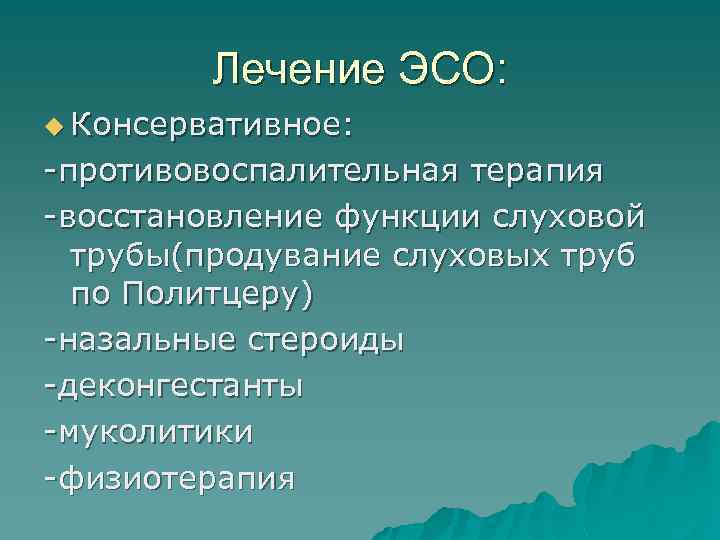 Лечение ЭСО:

Консервативное:

-противовоспалительная терапия

-восстановление функции слуховой трубы(продувание слуховых труб по Политцеру)

-назальные стероиды

-деконгестанты

-муколитики

-физиотерапия